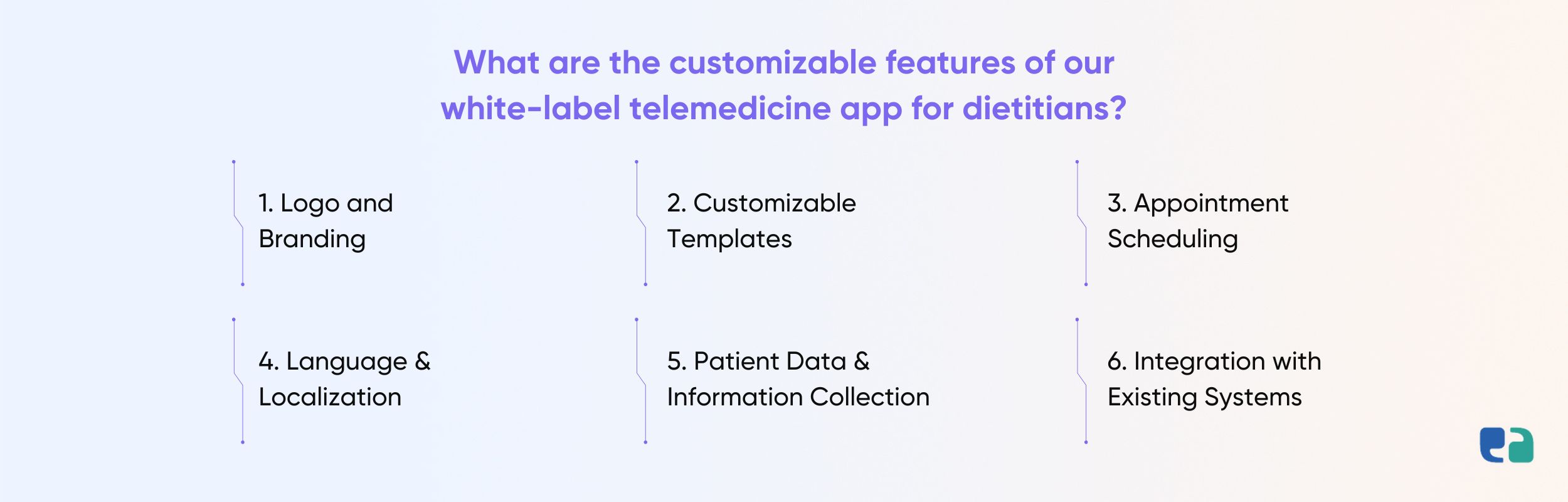 What are the customizable features of our white-label telemedicine app for dietitians?

1. Logo and Branding

2. Customizable Templates

3. Appointment Scheduling

4. Language & Localization

5. Patient Data & Information Collection

6. Integration with Existing Systems